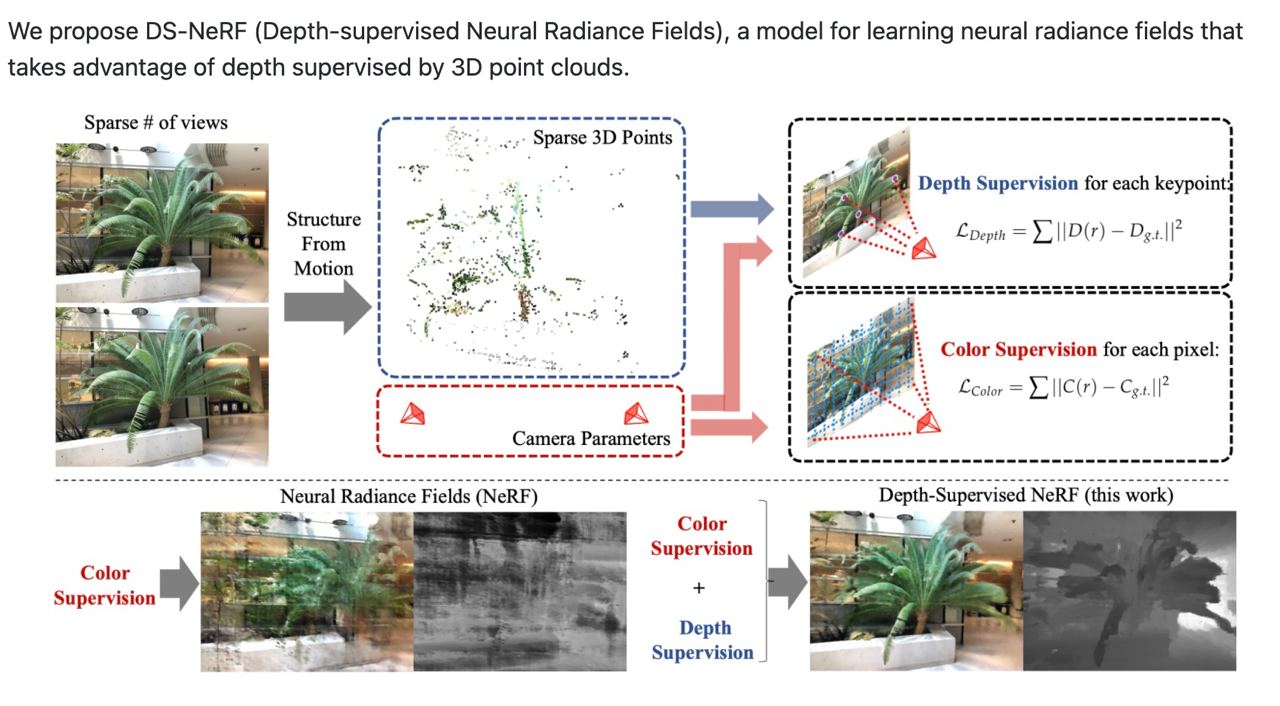 We propose DS-NeRF (Depth-supervised Neural Radiance Fields), a model for learning neural radiance fields that takes advantage of depth supervised by 3D point clouds.

Sparse # of views

Structure From Motion

Sparse 3D Points

Camera Parameters

Depth Supervision for each keypoint:

$\mathcal{L}_{Depth} = \sum ||D(r) - D_{g.t.}||^2$

Color Supervision for each pixel:

$\mathcal{L}_{Color} = \sum ||C(r) - C_{g.t.}||^2$

Neural Radiance Fields (NeRF)

Color Supervision

Color Supervision + Depth Supervision

Depth-Supervised NeRF (this work)